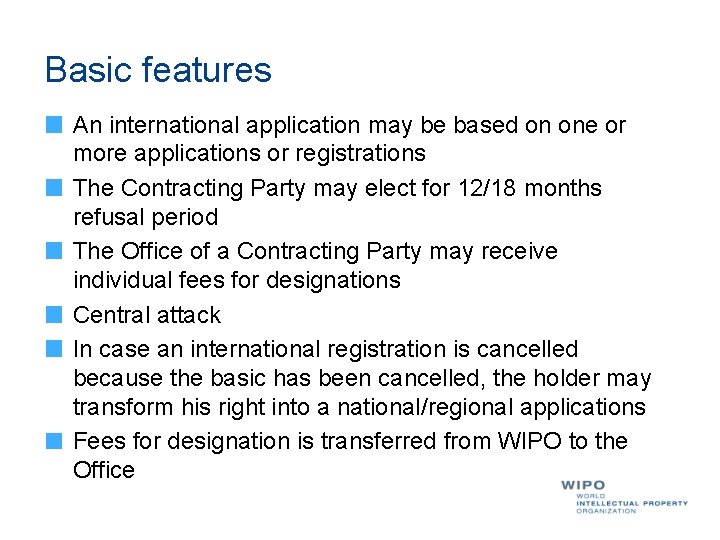 Basic features

An international application may be based on one or more applications or registrations

The Contracting Party may elect for 12/18 months refusal period

The Office of a Contracting Party may receive individual fees for designations

Central attack

In case an international registration is cancelled because the basic has been cancelled, the holder may transform his right into a national/regional applications

Fees for designation is transferred from WIPO to the Office

WIPO
WORLD
INTELLECTUAL PROPERTY
ORGANIZATION